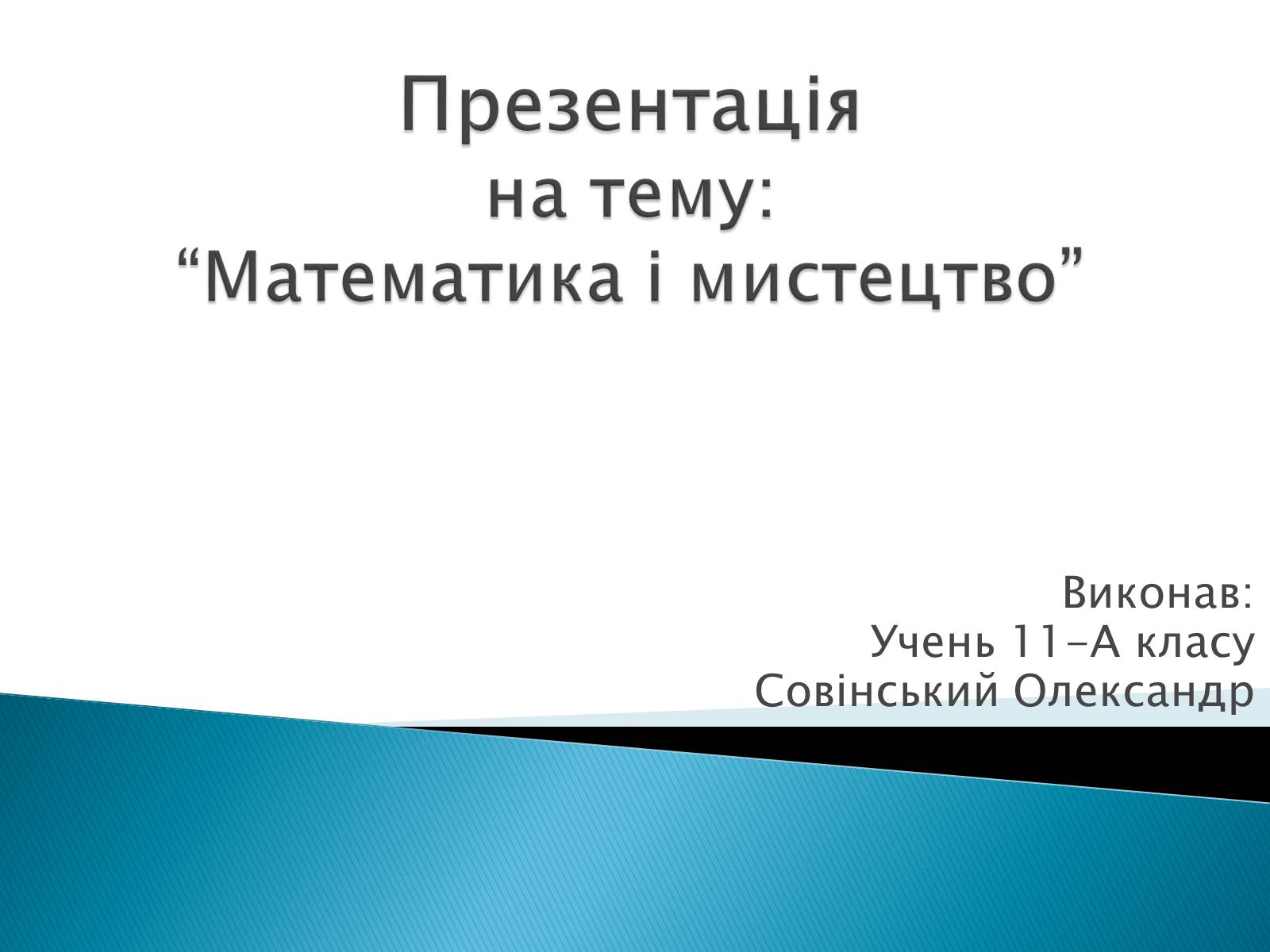 Презентація
на тему:
“Математика і мистецтво”

Виконав:
Учень 11-А класу
Совінський Олександр